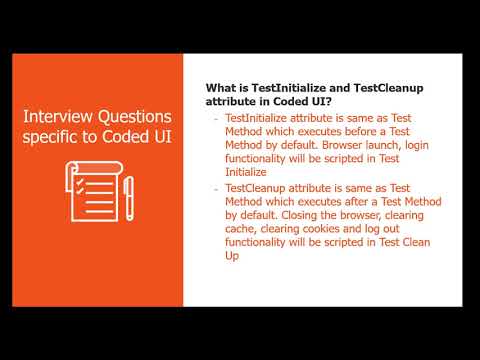 Interview Questions specific to Coded UI

What is TestInitialize and TestCleanup attribute in Coded UI?

- TestInitialize attribute is same as Test Method which executes before a Test Method by default. Browser launch, login functionality will be scripted in Test Initialize
- TestCleanup attribute is same as Test Method which executes after a Test Method by default. Closing the browser, clearing cache, clearing cookies and log out functionality will be scripted in Test Clean Up